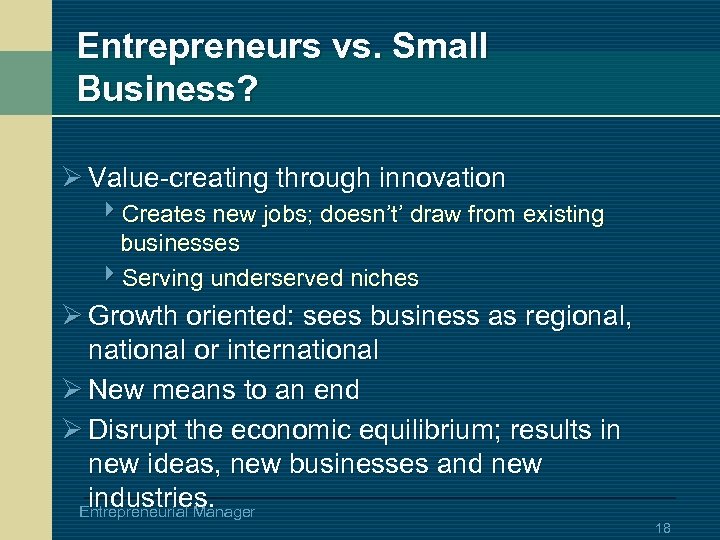 Entrepreneurs vs. Small Business?

➢ Value-creating through innovation

‣ Creates new jobs; doesn't' draw from existing businesses

‣ Serving underserved niches

➢ Growth oriented: sees business as regional, national or international

➢ New means to an end

➢ Disrupt the economic equilibrium; results in new ideas, new businesses and new industries.

Entrepreneurial Manager

18